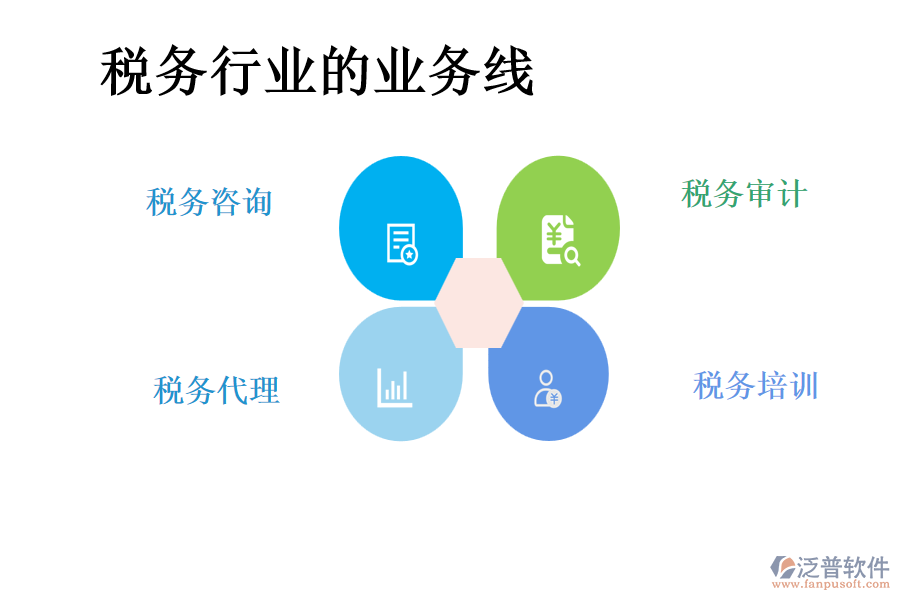 税务行业的业务线

税务咨询

税务审计

税务代理

税务培训

泛普软件
www.fanpusoft.com